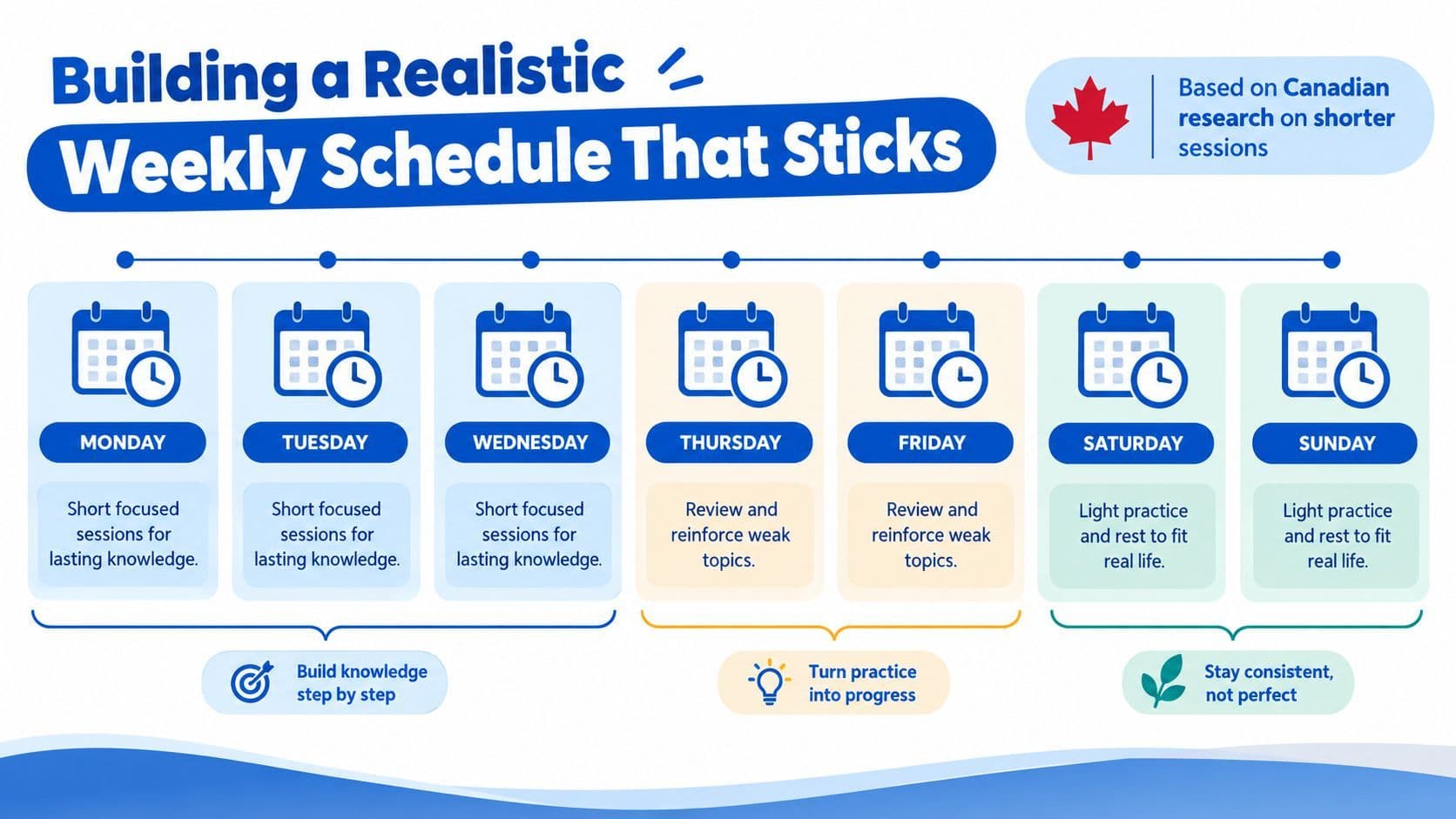 Building a Realistic Weekly Schedule That Sticks

Based on Canadian research on shorter sessions

MONDAY
Short focused sessions for lasting knowledge.

TUESDAY
Short focused sessions for lasting knowledge.

WEDNESDAY
Short focused sessions for lasting knowledge.

THURSDAY
Review and reinforce weak topics.

FRIDAY
Review and reinforce weak topics.

SATURDAY
Light practice and rest to fit real life.

SUNDAY
Light practice and rest to fit real life.

Build knowledge step by step

Turn practice into progress

Stay consistent, not perfect